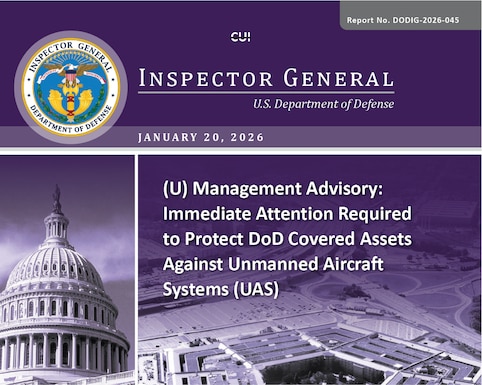 Report No. DODIG-2026-045

CUI

INSPECTOR GENERAL
DEPARTMENT OF DEFENSE

INSPECTOR GENERAL

U.S. Department of Defense

JANUARY 20, 2026

(U) Management Advisory: Immediate Attention Required to Protect DoD Covered Assets Against Unmanned Aircraft Systems (UAS)